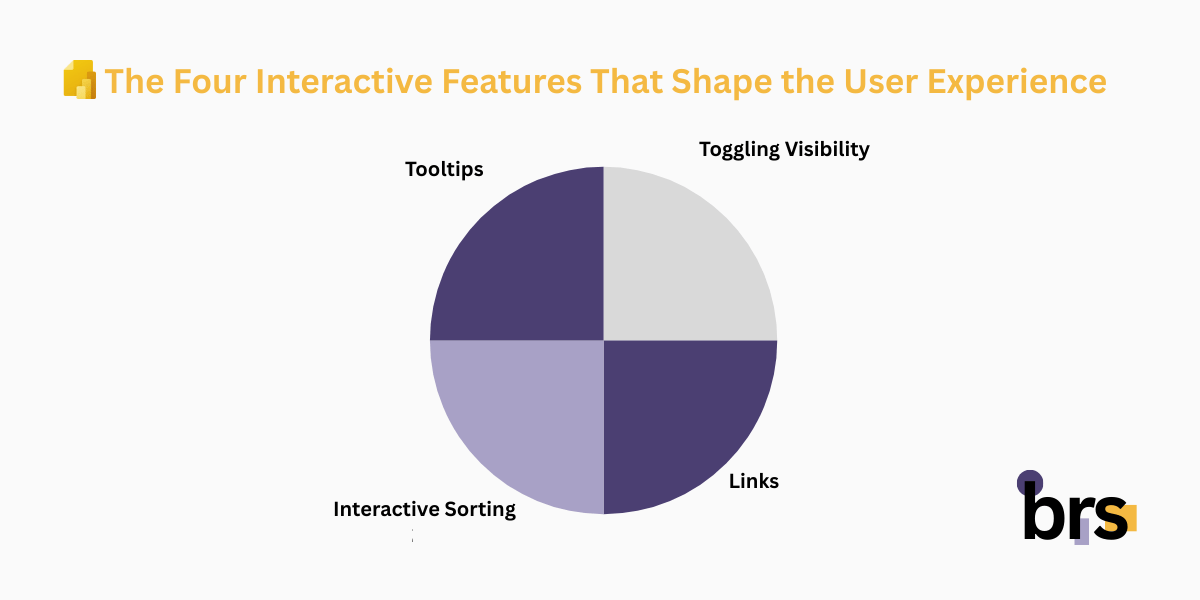 The Four Interactive Features That Shape the User Experience

Tooltips

Toggling Visibility

Links

Interactive Sorting

brs